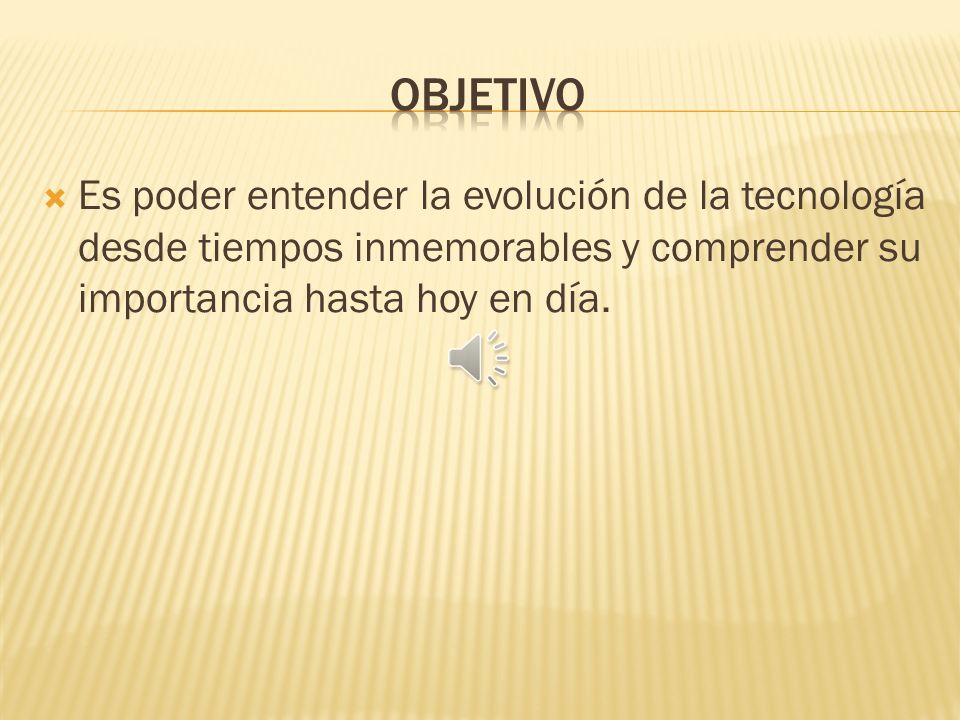 OBJETIVO

Es poder entender la evolución de la tecnología desde tiempos inmemorables y comprender su importancia hasta hoy en día.